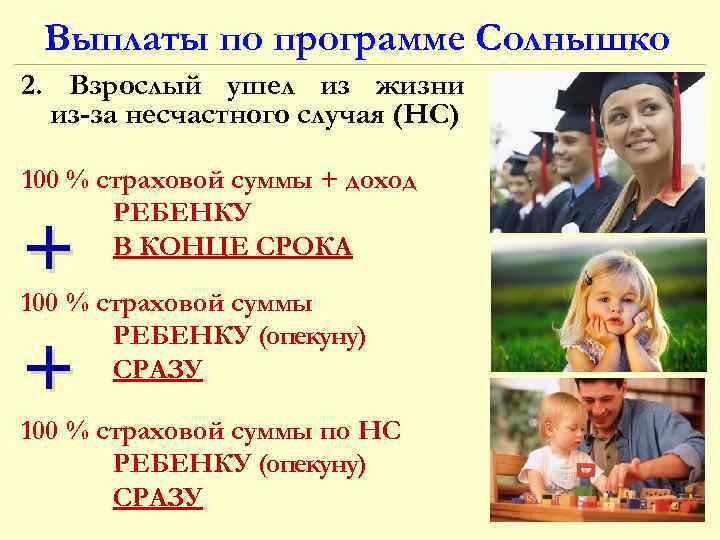 Выплаты по программе Солнышко

2. Взрослый ушел из жизни из-за несчастного случая (НС)

100 % страховой суммы + доход
РЕБЕНКУ
В КОНЦЕ СРОКА

+

100 % страховой суммы
РЕБЕНКУ (опекуну)
СРАЗУ

+

100 % страховой суммы по НС
РЕБЕНКУ (опекуну)
СРАЗУ